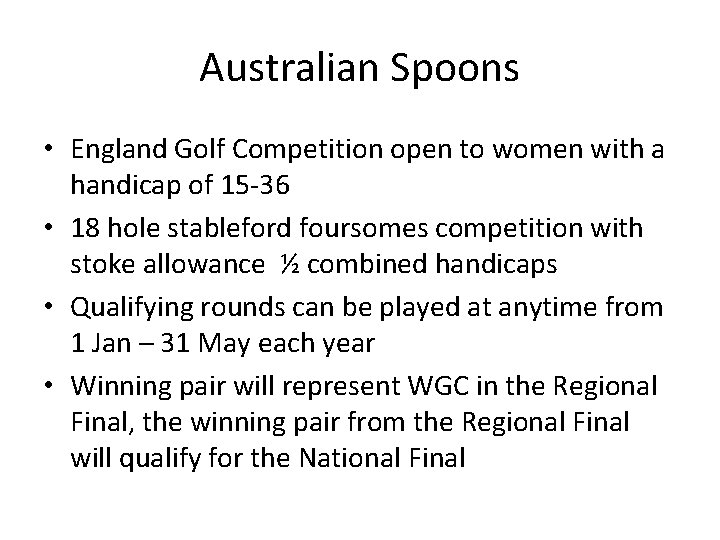 Australian Spoons

• England Golf Competition open to women with a handicap of 15-36
• 18 hole stableford foursomes competition with stoke allowance ½ combined handicaps
• Qualifying rounds can be played at anytime from 1 Jan – 31 May each year
• Winning pair will represent WGC in the Regional Final, the winning pair from the Regional Final will qualify for the National Final